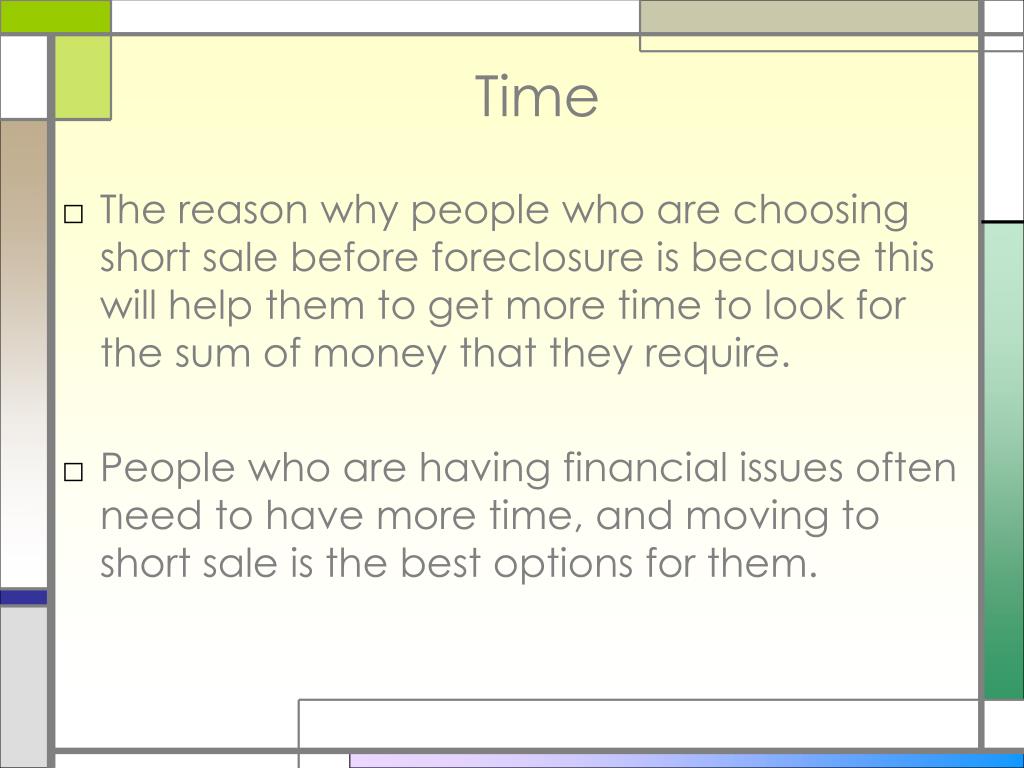 Time

□ The reason why people who are choosing short sale before foreclosure is because this will help them to get more time to look for the sum of money that they require.

□ People who are having financial issues often need to have more time, and moving to short sale is the best options for them.